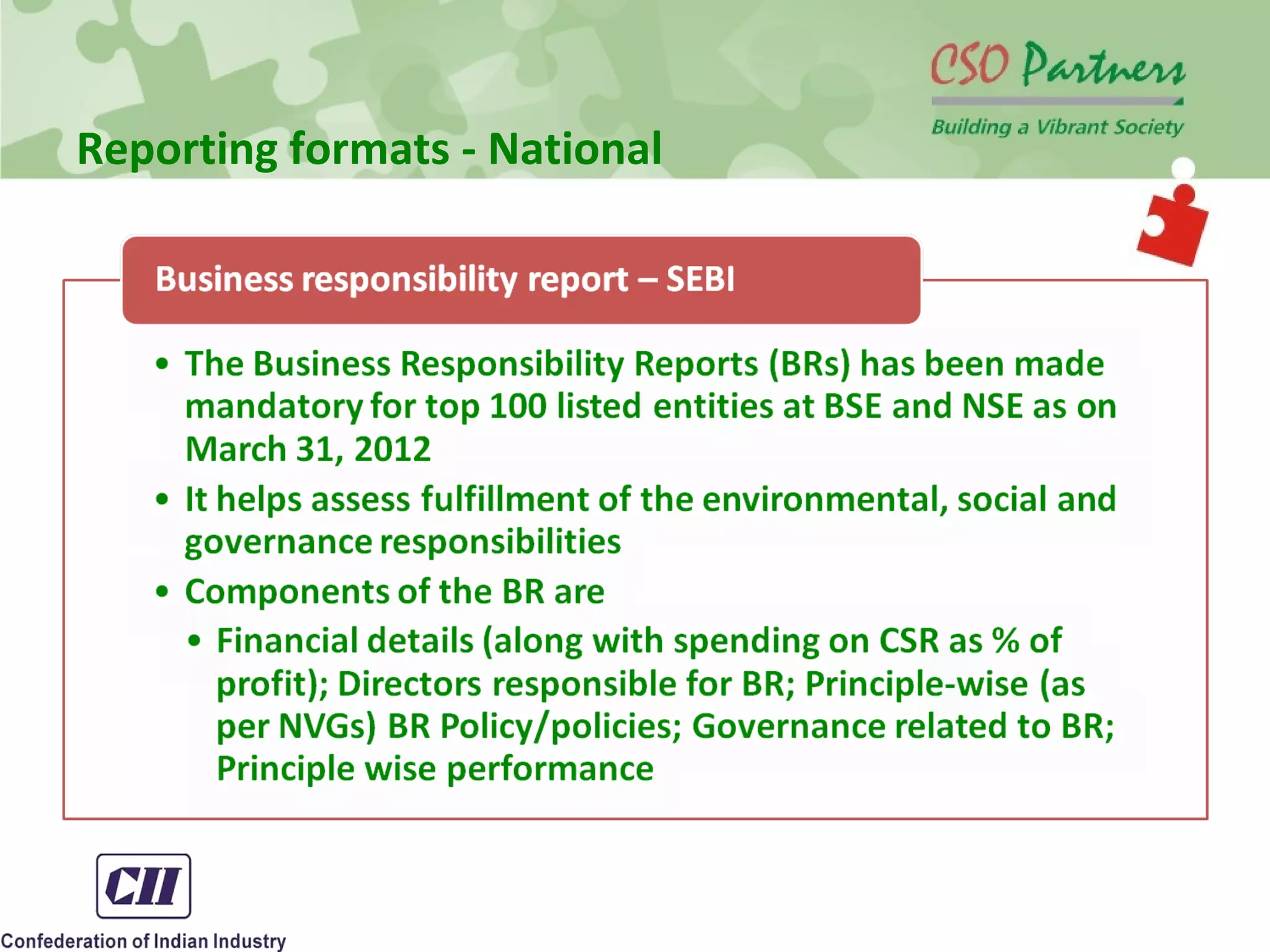 CSO Partners
Building a Vibrant Society

Reporting formats - National

Business responsibility report – SEBI

• The Business Responsibility Reports (BRs) has been made mandatory for top 100 listed entities at BSE and NSE as on March 31, 2012

• It helps assess fulfillment of the environmental, social and governance responsibilities

• Components of the BR are

• Financial details (along with spending on CSR as % of profit); Directors responsible for BR; Principle-wise (as per NVGs) BR Policy/policies; Governance related to BR; Principle wise performance

CII
Confederation of Indian Industry